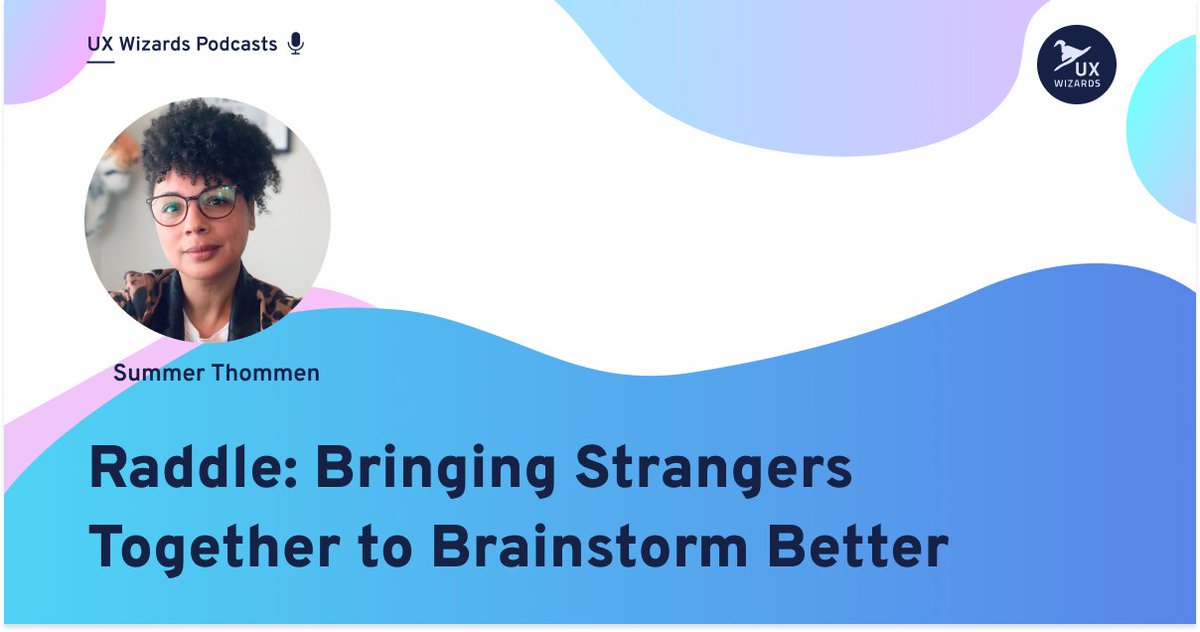 UX Wizards Podcasts

UX WIZARDS

Summer Thommen

Raddle: Bringing Strangers Together to Brainstorm Better